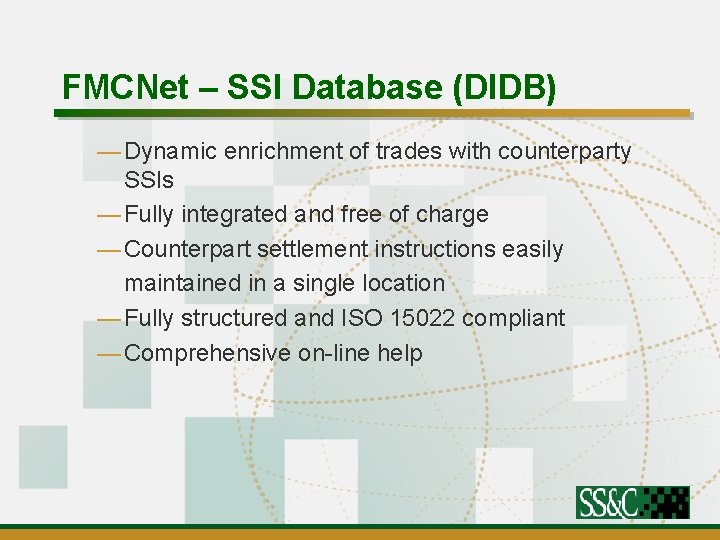 FMCNet – SSI Database (DIDB)

— Dynamic enrichment of trades with counterparty SSIs
— Fully integrated and free of charge
— Counterpart settlement instructions easily maintained in a single location
— Fully structured and ISO 15022 compliant
— Comprehensive on-line help

SS&C